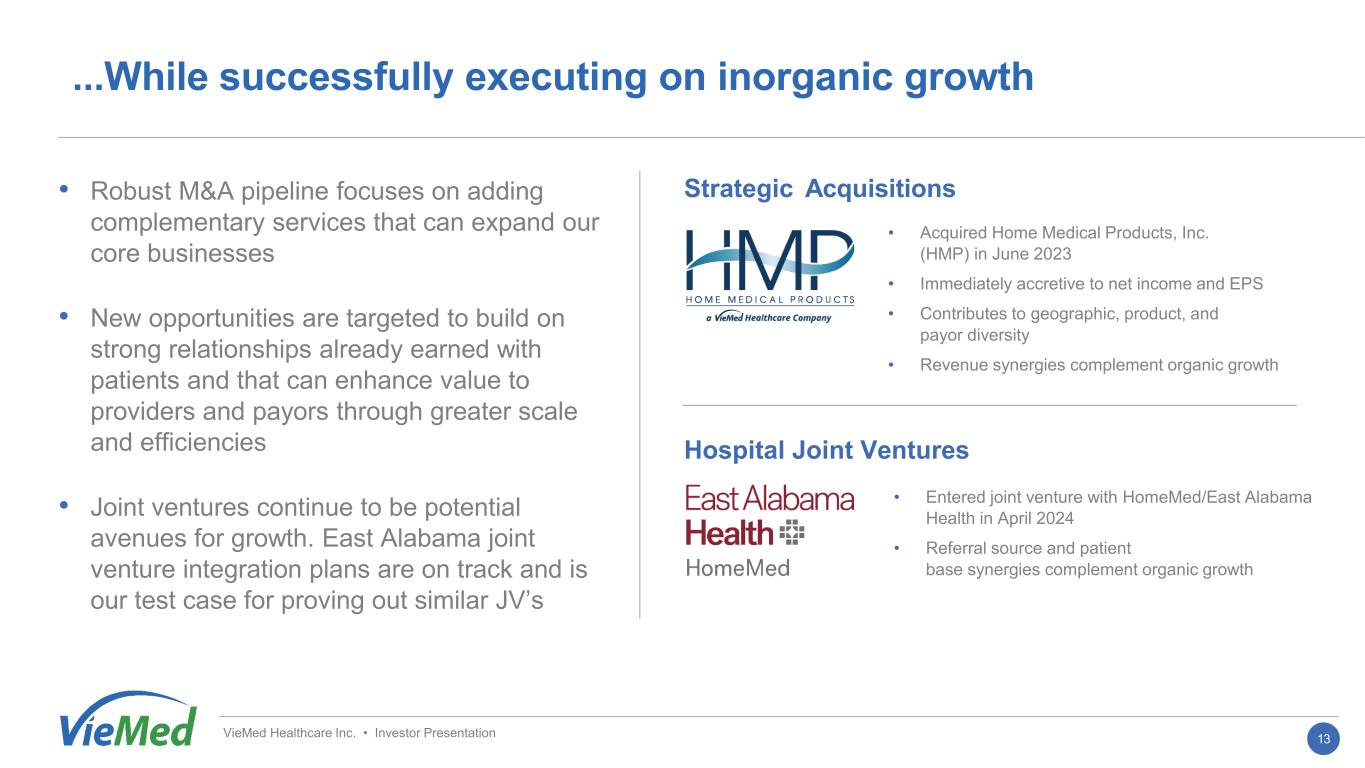 ...While successfully executing on inorganic growth

• Robust M&A pipeline focuses on adding complementary services that can expand our core businesses

• New opportunities are targeted to build on strong relationships already earned with patients and that can enhance value to providers and payors through greater scale and efficiencies

• Joint ventures continue to be potential avenues for growth. East Alabama joint venture integration plans are on track and is our test case for proving out similar JV's

Strategic Acquisitions

HMP
HOME MEDICAL PRODUCTS
a VieMed Healthcare Company

• Acquired Home Medical Products, Inc. (HMP) in June 2023
• Immediately accretive to net income and EPS
• Contributes to geographic, product, and payor diversity
• Revenue synergies complement organic growth

Hospital Joint Ventures

East Alabama Health
HomeMed

• Entered joint venture with HomeMed/East Alabama Health in April 2024
• Referral source and patient base synergies complement organic growth

VieMed

VieMed Healthcare Inc. • Investor Presentation

13